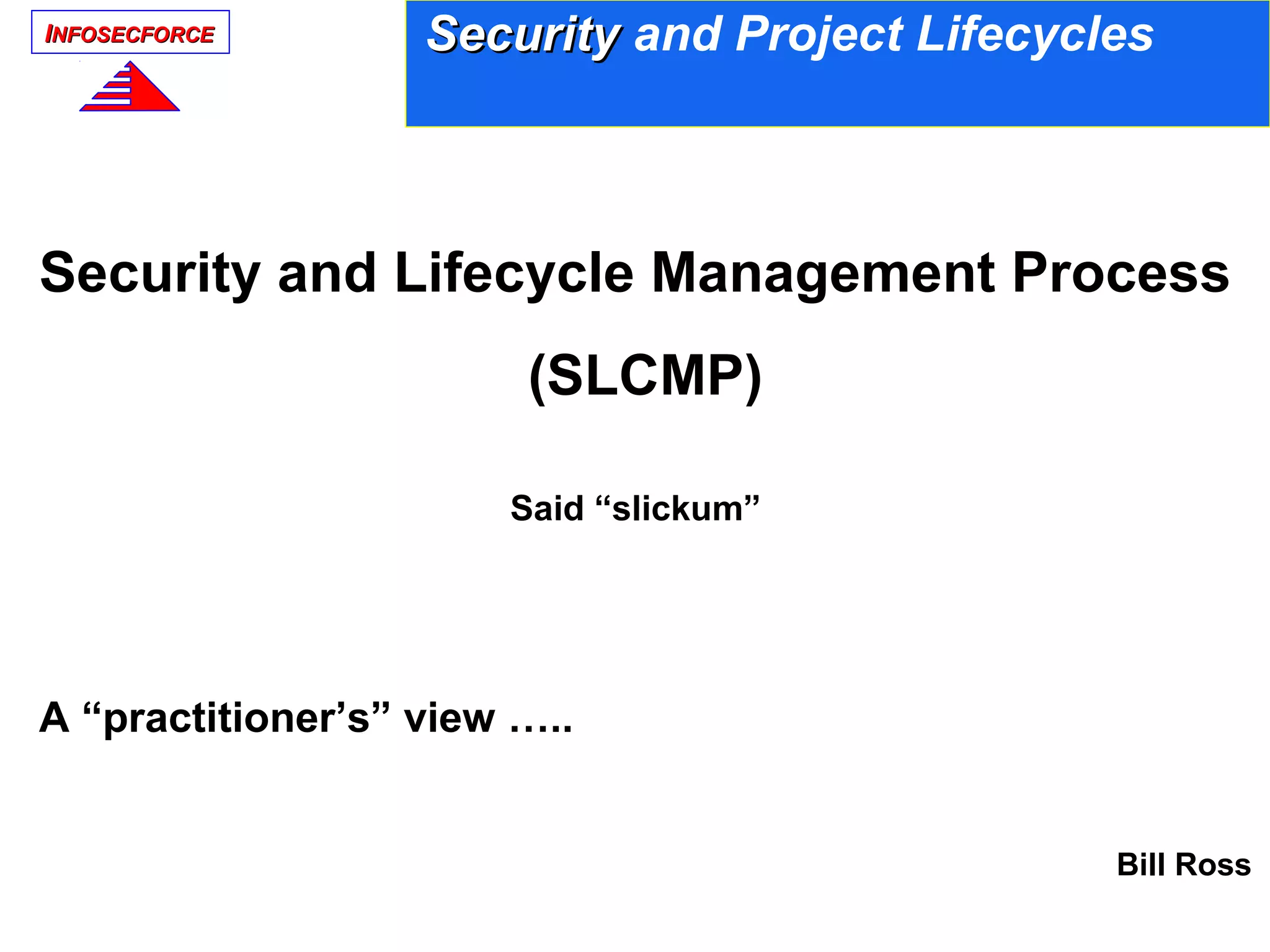 INFOSECFORCE

Security and Project Lifecycles

Security and Lifecycle Management Process (SLCMP)

Said “slickum”

A “practitioner’s” view …..

Bill Ross